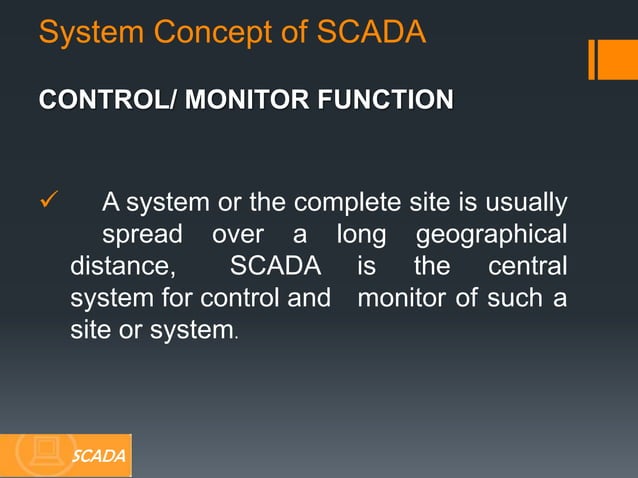 System Concept of SCADA

CONTROL/ MONITOR FUNCTION

✓ A system or the complete site is usually spread over a long geographical distance, SCADA is the central system for control and monitor of such a site or system.

SCADA